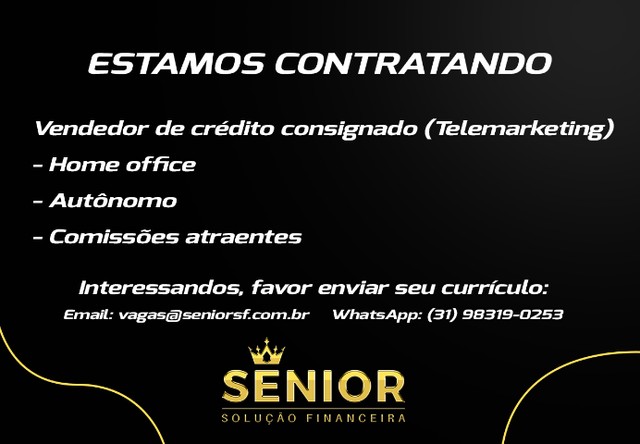 ESTAMOS CONTRATANDO

Vendedor de crédito consignado (Telemarketing)

- Home office

- Autônomo

- Comissões atraentes

Interessandos, favor enviar seu currículo:

Email: vagas@seniorsf.com.br WhatsApp: (31) 98319-0253

SENIOR

SOLUÇÃO FINANCEIRA